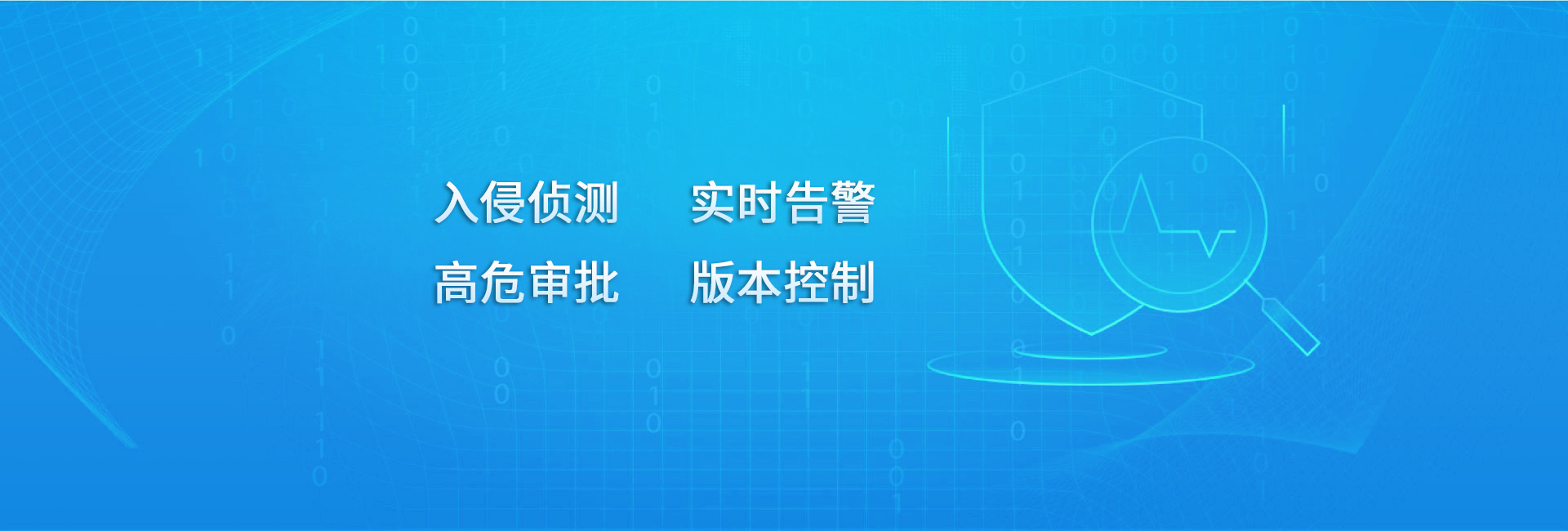 入侵侦测　实时告警
高危审批　版本控制